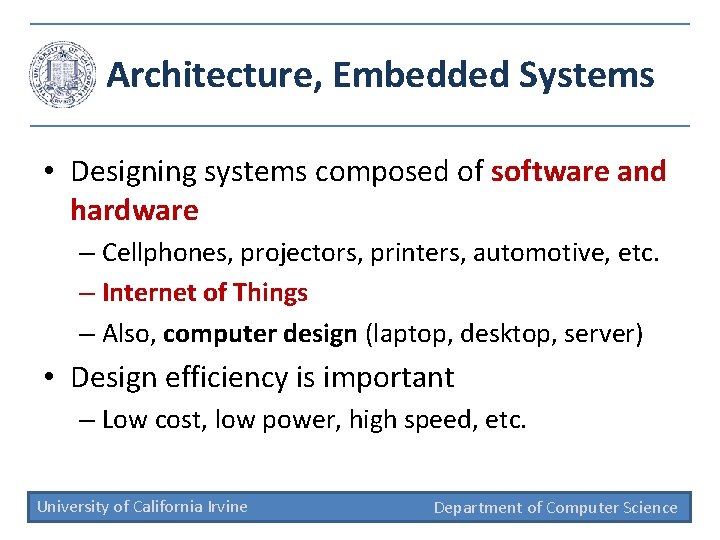 Architecture, Embedded Systems

• Designing systems composed of software and hardware

– Cellphones, projectors, printers, automotive, etc.

– Internet of Things

– Also, computer design (laptop, desktop, server)

• Design efficiency is important

– Low cost, low power, high speed, etc.

University of California Irvine

Department of Computer Science